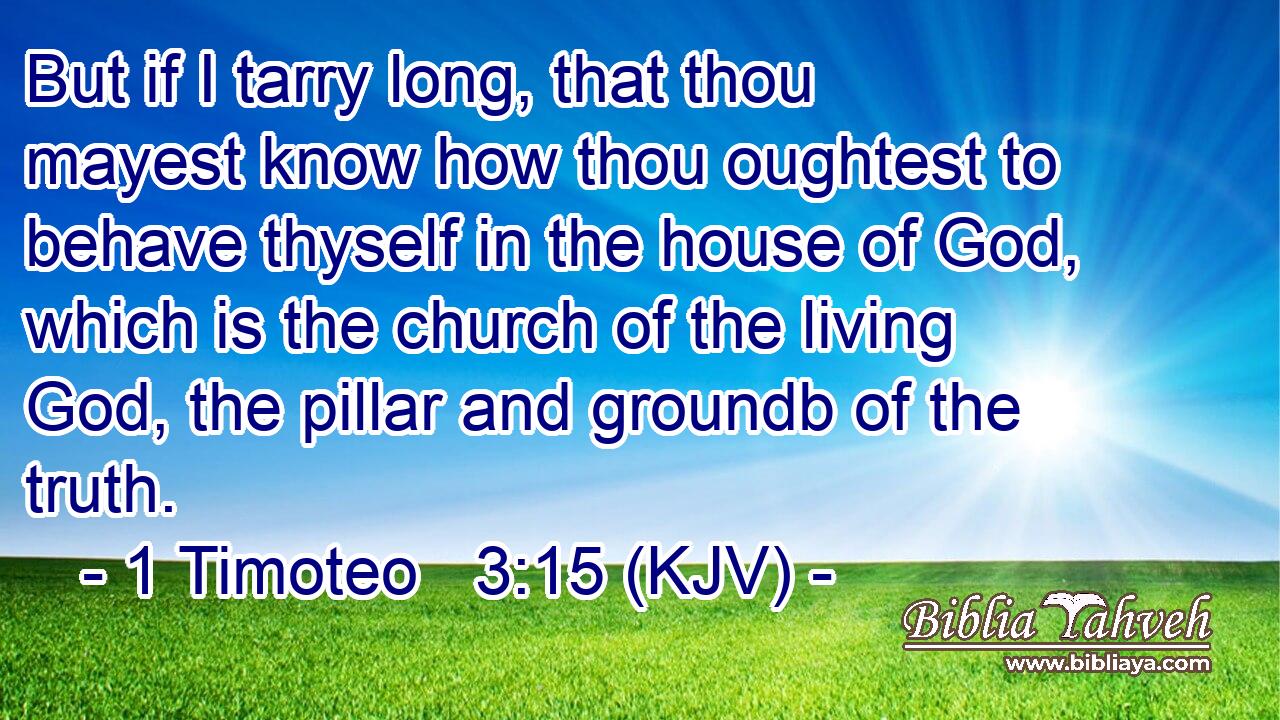 But if I tarry long, that thou mayest know how thou oughtest to behave thyself in the house of God, which is the church of the living God, the pillar and groundb of the truth.

- 1 Timoteo 3:15 (KJV) -

Biblia Yahveh
www.bibliaya.com